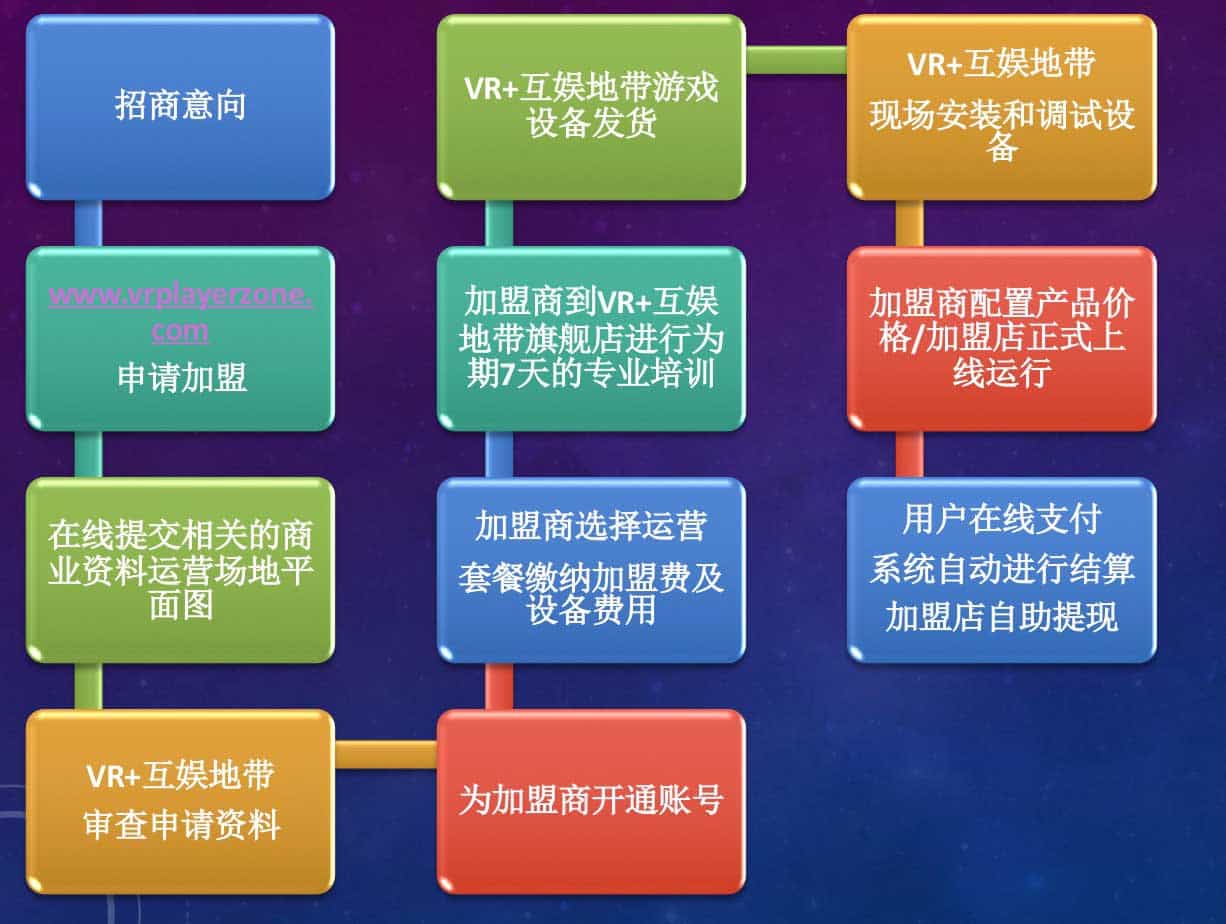 招商意向

www.vrplayerzone.com
申请加盟

在线提交相关的商业资料运营场地平面图

VR+互娱地带
审查申请资料

为加盟商开通账号

加盟商选择运营
套餐缴纳加盟费及设备费用

加盟商到VR+互娱地带旗舰店进行为期7天的专业培训

VR+互娱地带游戏设备发货

VR+互娱地带
现场安装和调试设备

加盟商配置产品价格/加盟店正式上线运行

用户在线支付
系统自动进行结算
加盟店自助提现